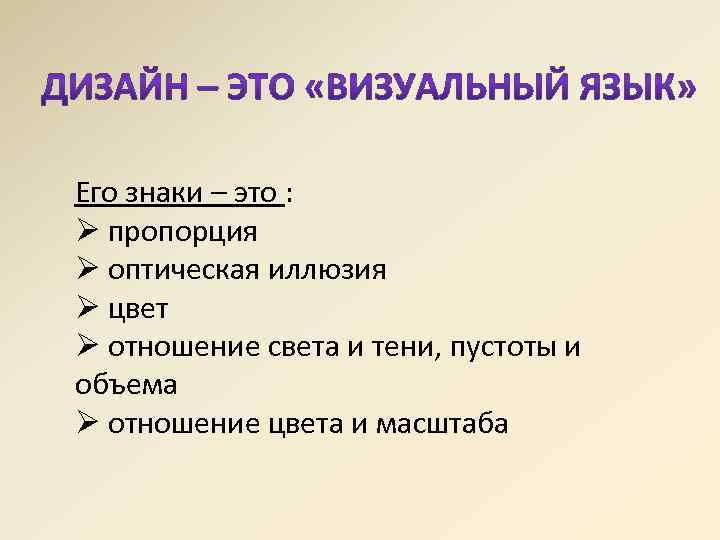 ДИЗАЙН – ЭТО «ВИЗУАЛЬНЫЙ ЯЗЫК»

Его знаки – это :
➢ пропорция
➢ оптическая иллюзия
➢ цвет
➢ отношение света и тени, пустоты и объема
➢ отношение цвета и масштаба